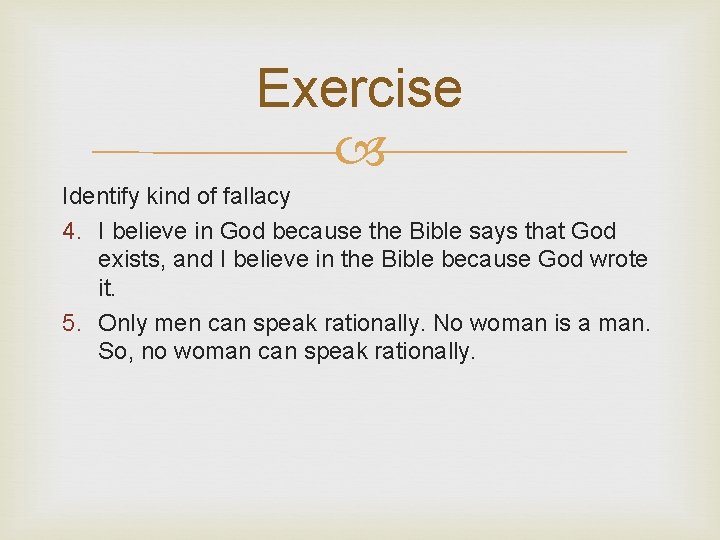 Exercise

Identify kind of fallacy

4. I believe in God because the Bible says that God exists, and I believe in the Bible because God wrote it.

5. Only men can speak rationally. No woman is a man. So, no woman can speak rationally.